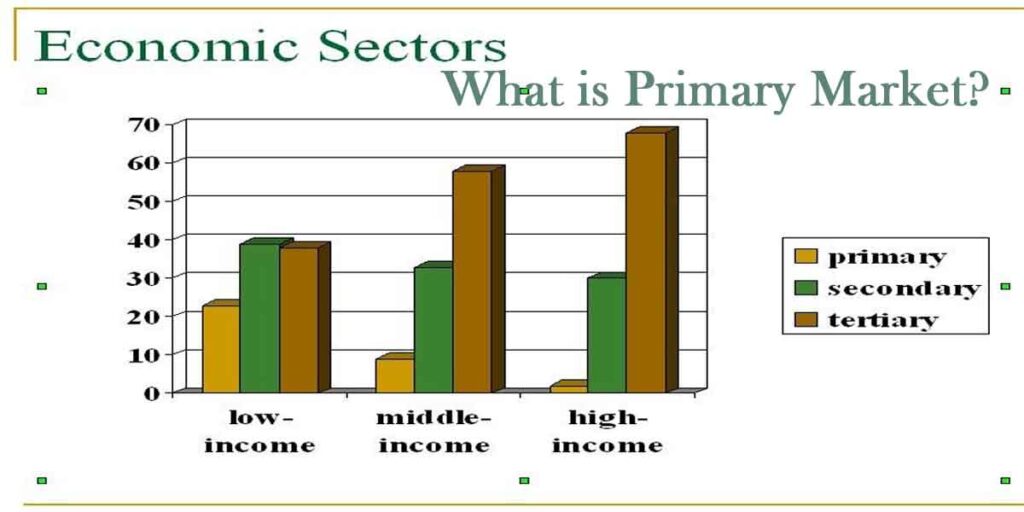 Economic Sectors

What is Primary Market?

70
60
50
40
30
20
10
0

low-income
middle-income
high-income

primary
secondary
tertiary